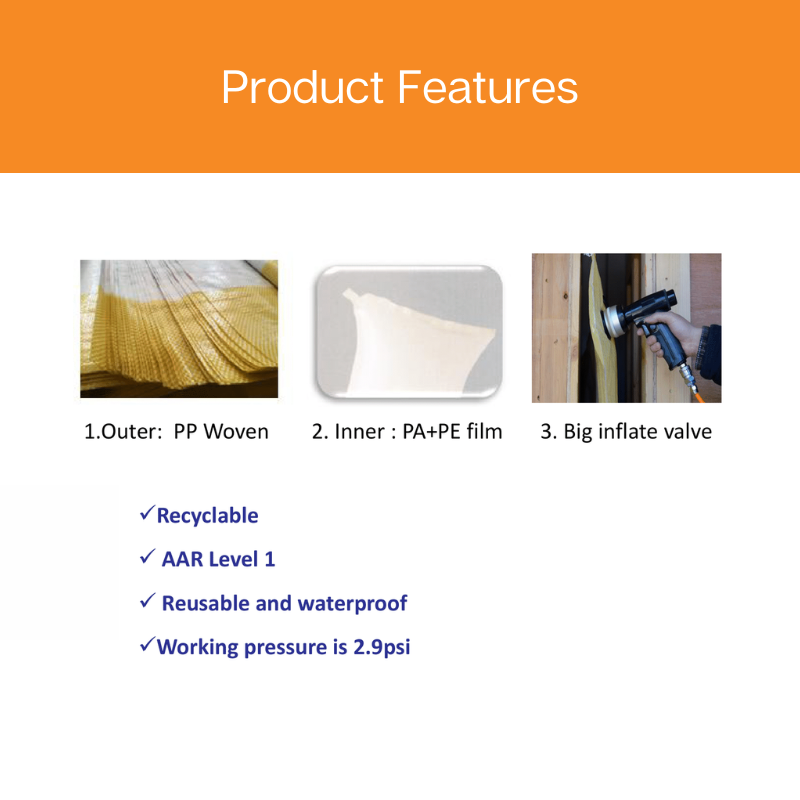 Product Features

1.Outer: PP Woven

2. Inner : PA+PE film

3. Big inflate valve

✓Recyclable

✓ AAR Level 1

✓ Reusable and waterproof

✓Working pressure is 2.9psi